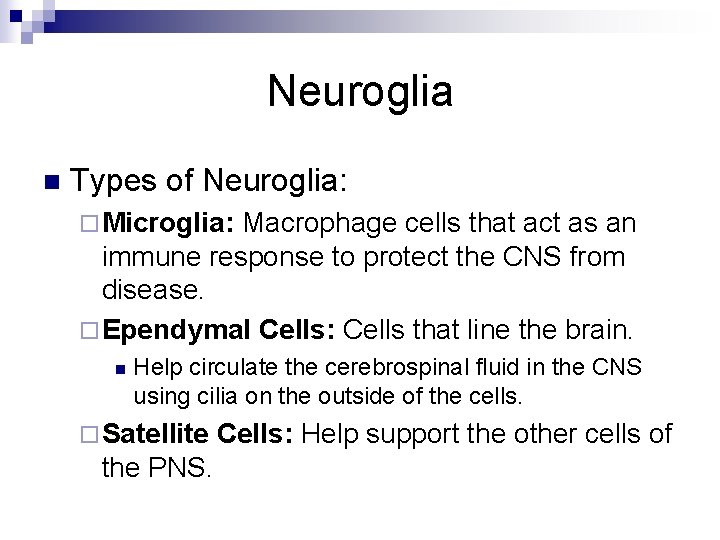 Neuroglia

Types of Neuroglia:

Microglia: Macrophage cells that act as an immune response to protect the CNS from disease.

Ependymal Cells: Cells that line the brain.

Help circulate the cerebrospinal fluid in the CNS using cilia on the outside of the cells.

Satellite Cells: Help support the other cells of the PNS.